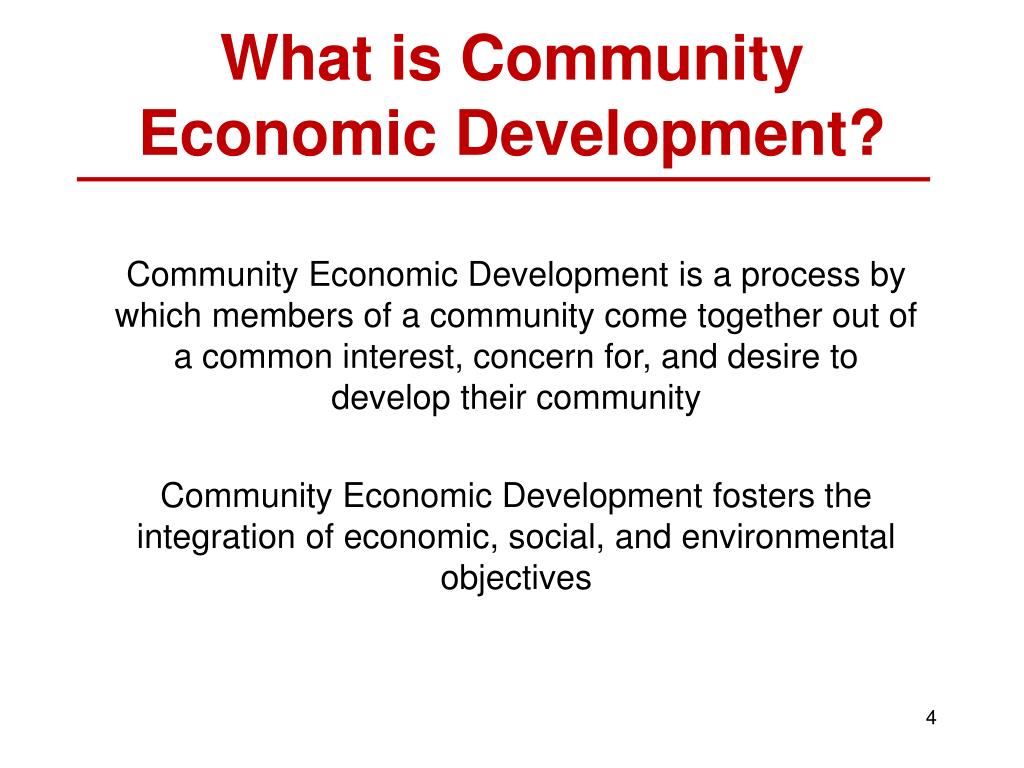 What is Community Economic Development?

Community Economic Development is a process by which members of a community come together out of a common interest, concern for, and desire to develop their community

Community Economic Development fosters the integration of economic, social, and environmental objectives

4